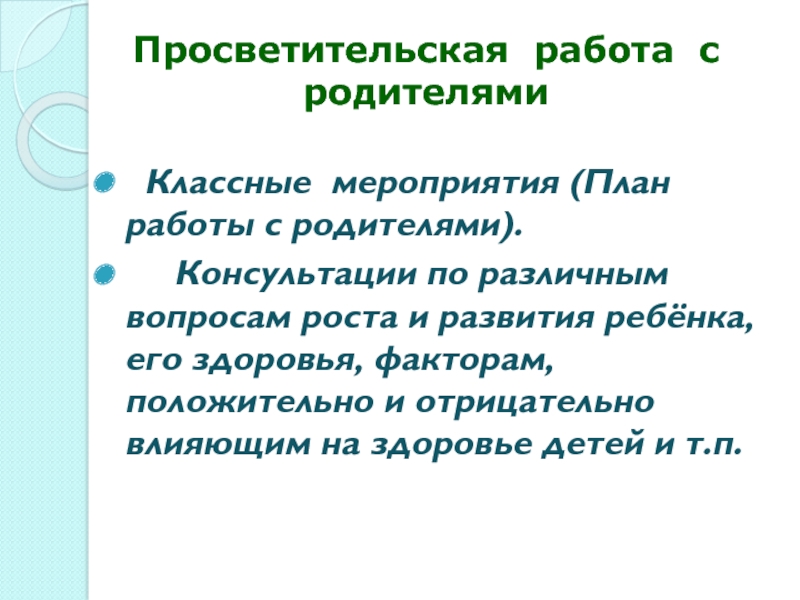 Просветительская работа с родителями

Классные мероприятия (План работы с родителями).

Консультации по различным вопросам роста и развития ребёнка, его здоровья, факторам, положительно и отрицательно влияющим на здоровье детей и т.п.